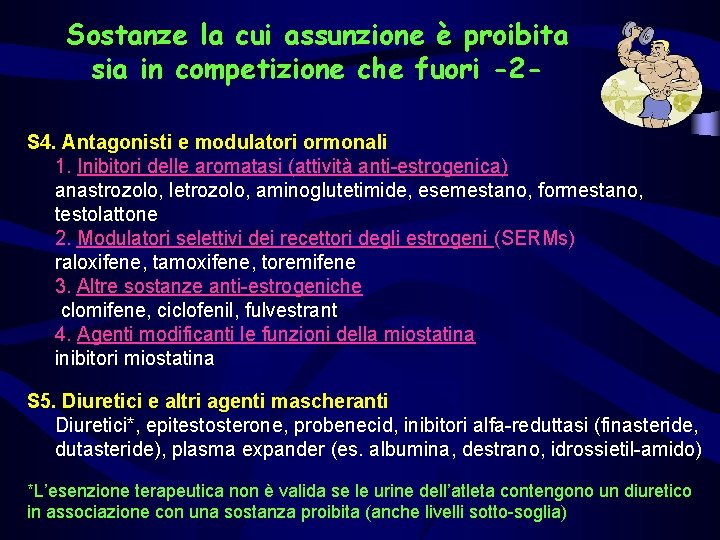 Sostanze la cui assunzione è proibita sia in competizione che fuori -2-

S4. Antagonisti e modulatori ormonali

1. Inibitori delle aromatasi (attività anti-estrogenica)
anastrozolo, letrozolo, aminoglutetimide, esemestano, formestano, testolattone

2. Modulatori selettivi dei recettori degli estrogeni (SERMs)
raloxifene, tamoxifene, toremifene

3. Altre sostanze anti-estrogeniche
clomifene, ciclofenil, fulvestrant

4. Agenti modificanti le funzioni della miostatina
inibitori miostatina

S5. Diuretici e altri agenti mascheranti

Diuretici*, epitestosterone, probenecid, inibitori alfa-reduttasi (finasteride, dutasteride), plasma expander (es. albumina, destrano, idrossietil-amido)

*L'esenzione terapeutica non è valida se le urine dell'atleta contengono un diuretico in associazione con una sostanza proibita (anche livelli sotto-soglia)